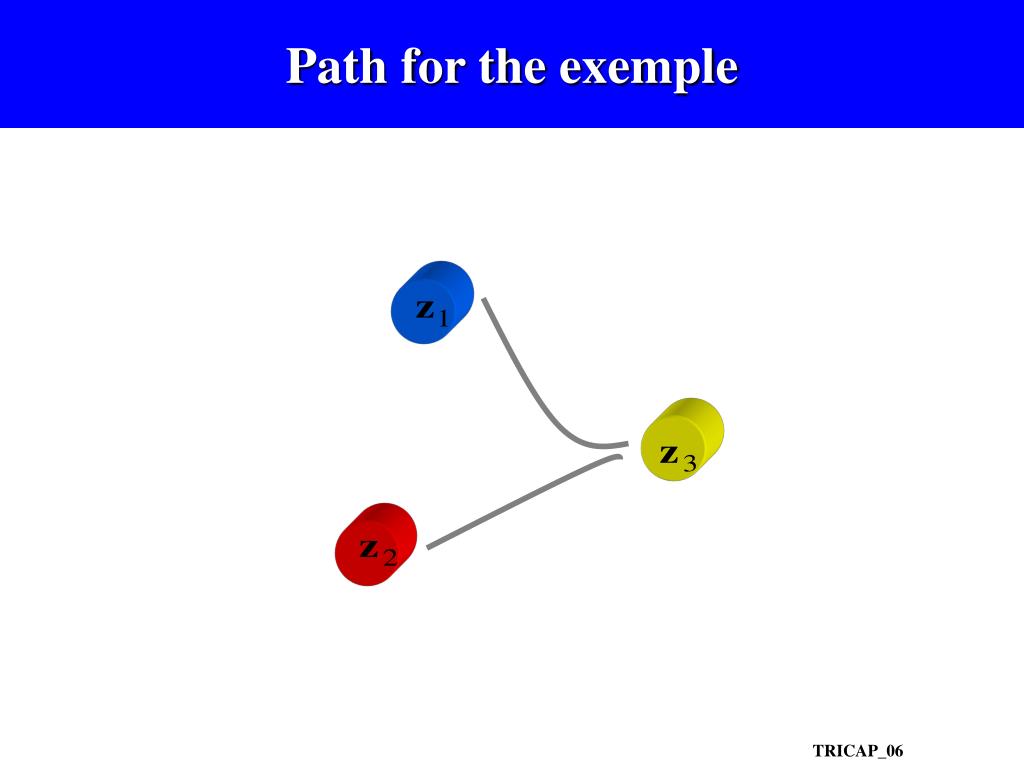 Path for the exemple

$\mathbf{z}_1$

$\mathbf{z}_3$

$\mathbf{z}_2$

TRICAP_06